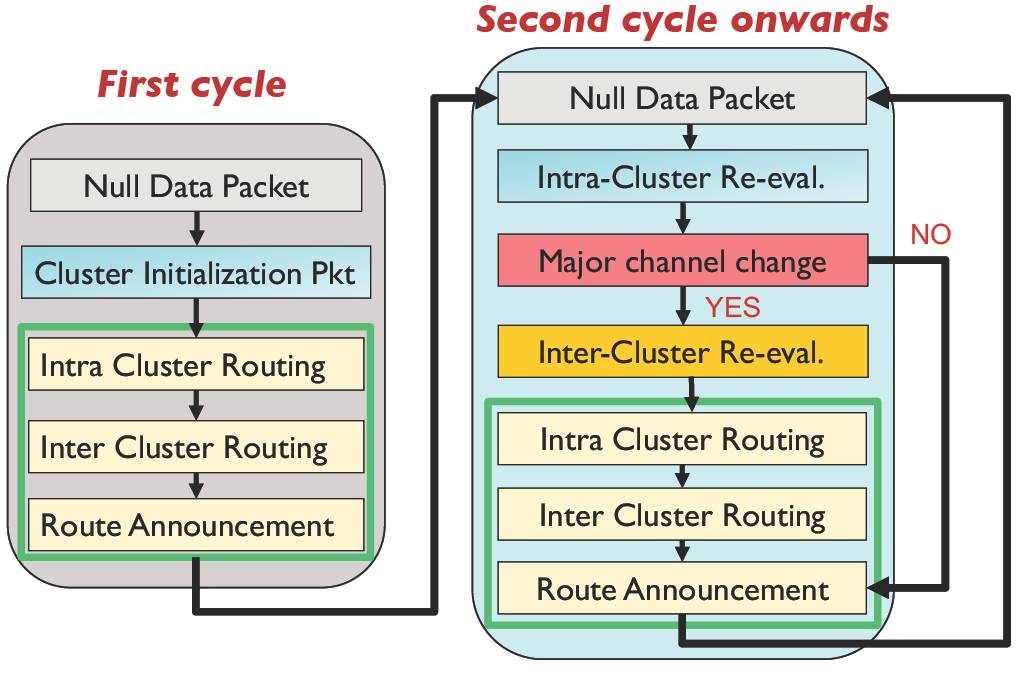 First cycle

Null Data Packet

Cluster Initialization Pkt

Intra Cluster Routing

Inter Cluster Routing

Route Announcement

Second cycle onwards

Null Data Packet

Intra-Cluster Re-eval.

Major channel change

NO

YES

Inter-Cluster Re-eval.

Intra Cluster Routing

Inter Cluster Routing

Route Announcement